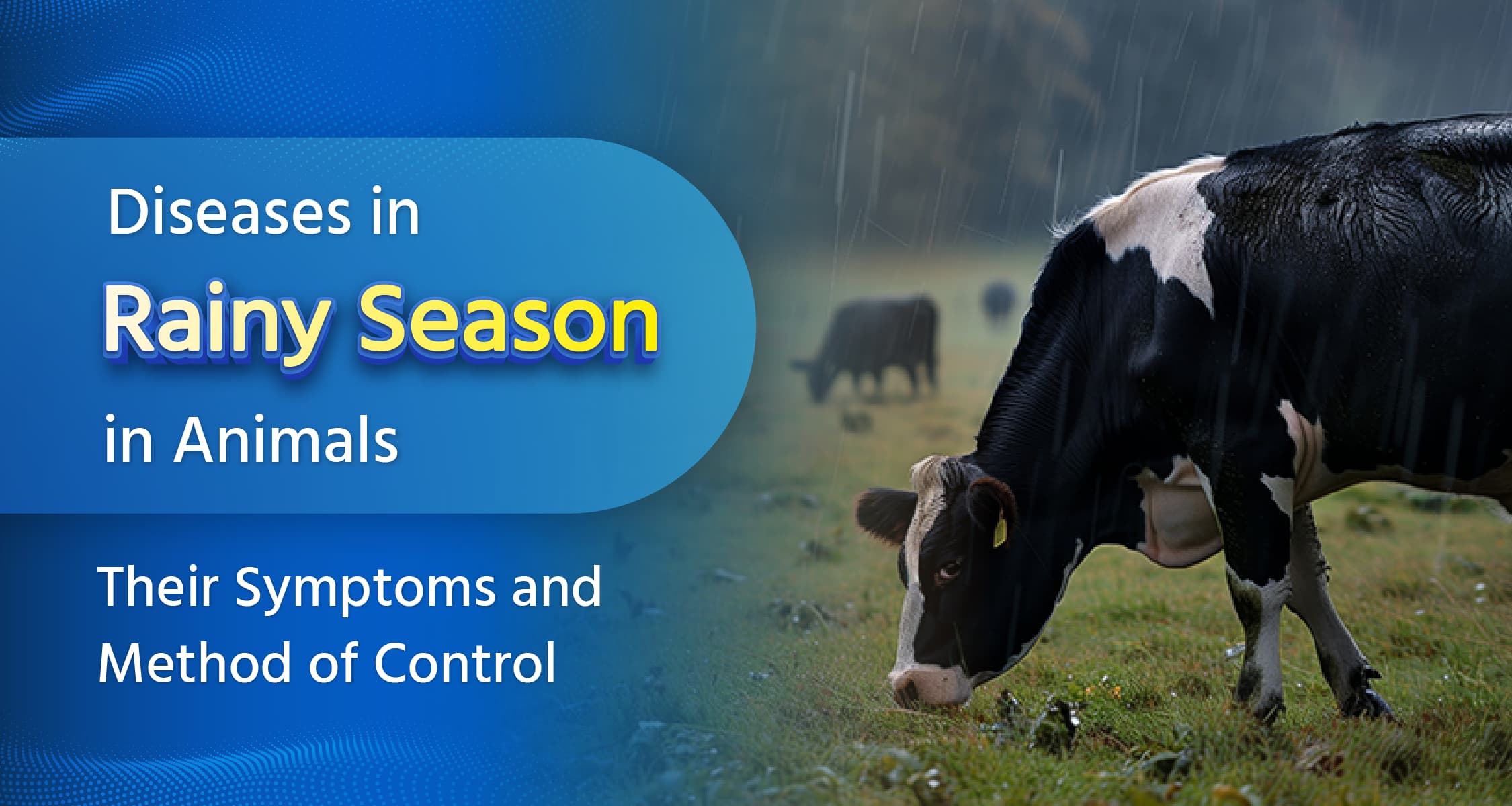 Diseases in
Rainy Season
in Animals

Their Symptoms and Method of Control